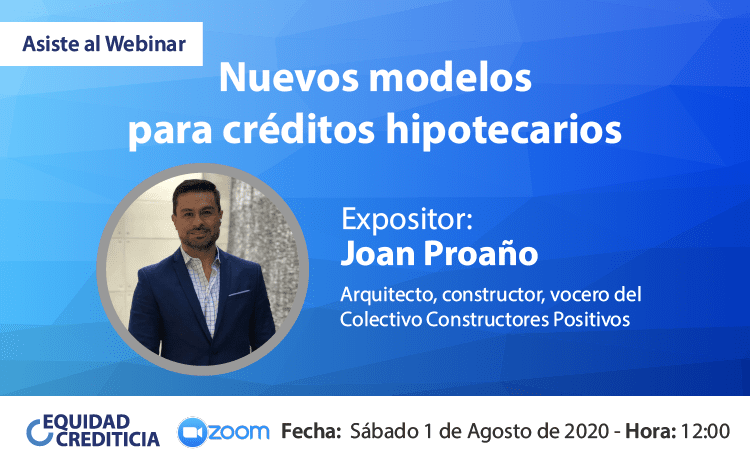 Asiste al Webinar

Nuevos modelos para créditos hipotecarios

Expositor:
Joan Proaño

Arquitecto, constructor, vocero del Colectivo Constructores Positivos

EQUIDAD CREDITICIA

zoom

Fecha: Sábado 1 de Agosto de 2020 - Hora: 12:00